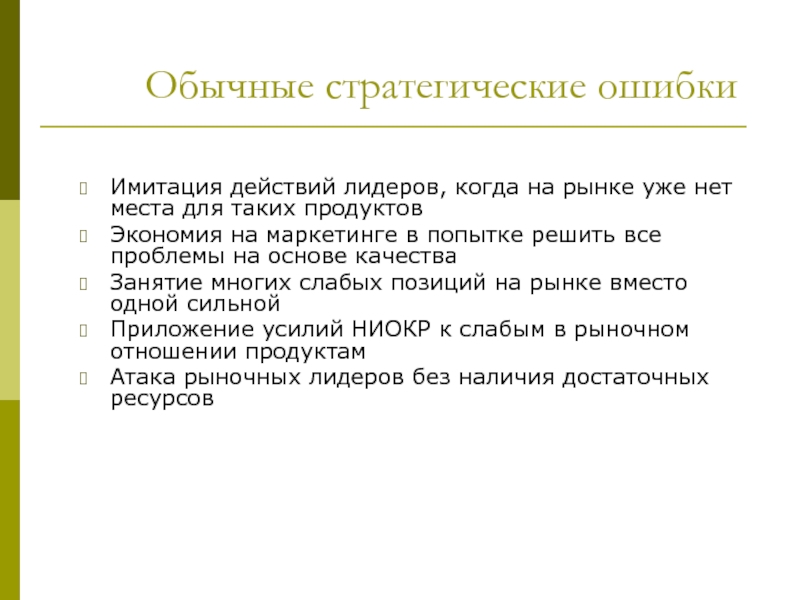 Обычные стратегические ошибки

Имитация действий лидеров, когда на рынке уже нет места для таких продуктов

Экономия на маркетинге в попытке решить все проблемы на основе качества

Занятие многих слабых позиций на рынке вместо одной сильной

Приложение усилий НИОКР к слабым в рыночном отношении продуктам

Атака рыночных лидеров без наличия достаточных ресурсов